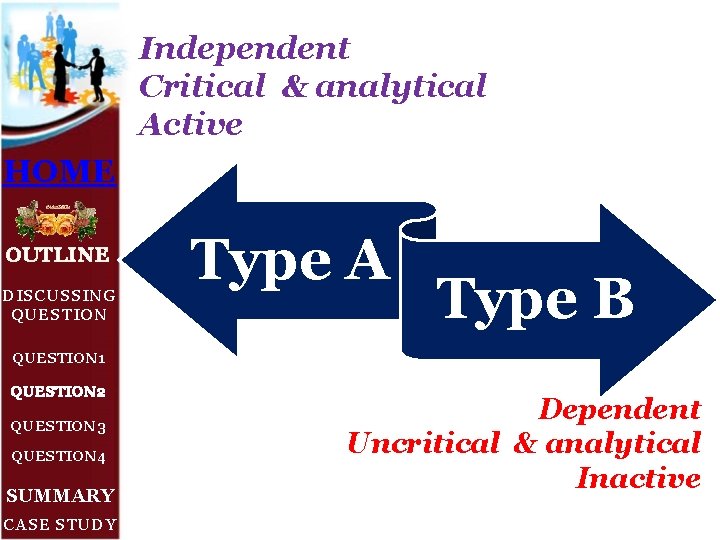 HOME

OUTLINE

DISCUSSING QUESTION

QUESTION1

QUESTION2

QUESTION3

QUESTION4

SUMMARY

CASE STUDY

Independent
Critical & analytical
Active

Type A

Type B

Dependent
Uncritical & analytical
Inactive